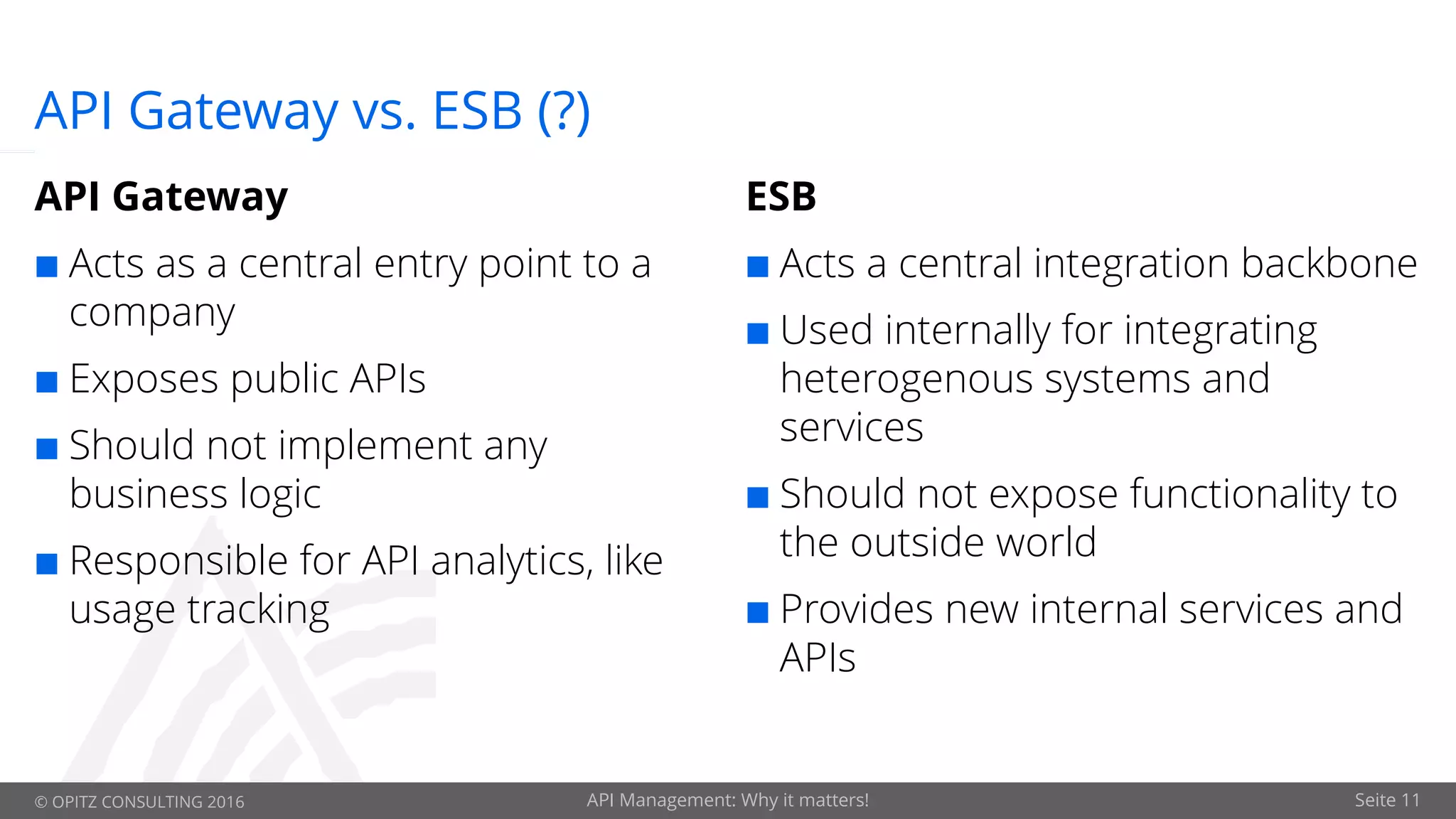 API Gateway vs. ESB (?)

API Gateway

■ Acts as a central entry point to a company

■ Exposes public APIs

■ Should not implement any business logic

■ Responsible for API analytics, like usage tracking

ESB

■ Acts a central integration backbone

■ Used internally for integrating heterogenous systems and services

■ Should not expose functionality to the outside world

■ Provides new internal services and APIs

© OPITZ CONSULTING 2016

API Management: Why it matters!

Seite 11